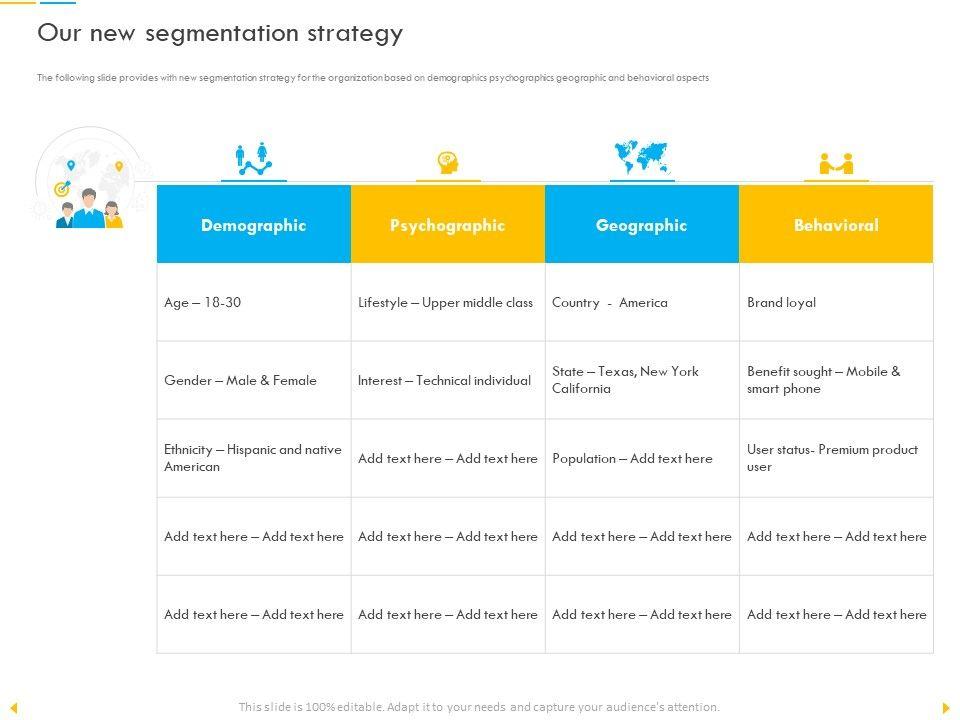 Our new segmentation strategy

The following slide provides with new segmentation strategy for the organization based on demographics psychographics geographic and behavioral aspects

| Demographic | Psychographic | Geographic | Behavioral |
|---|---|---|---|
| Age – 18-30 | Lifestyle – Upper middle class | Country - America | Brand loyal |
| Gender – Male & Female | Interest – Technical individual | State – Texas, New York California | Benefit sought – Mobile & smart phone |
| Ethnicity – Hispanic and native American | Add text here – Add text here | Population – Add text here | User status- Premium product user |
| Add text here – Add text here | Add text here – Add text here | Add text here – Add text here | Add text here – Add text here |
| Add text here – Add text here | Add text here – Add text here | Add text here – Add text here | Add text here – Add text here |

This slide is 100% editable. Adapt it to your needs and capture your audience's attention.